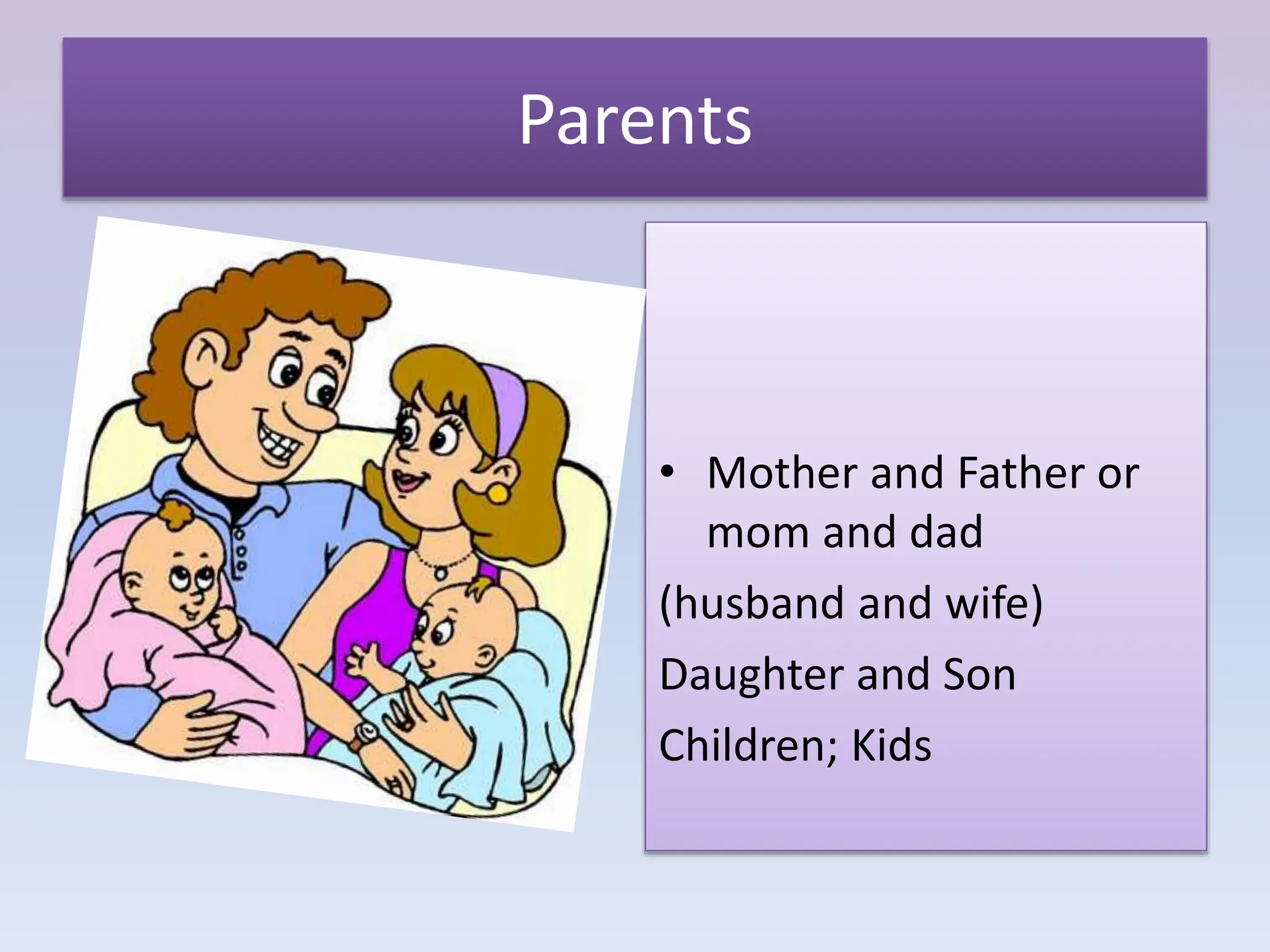 Parents

• Mother and Father or mom and dad

(husband and wife)

Daughter and Son

Children; Kids